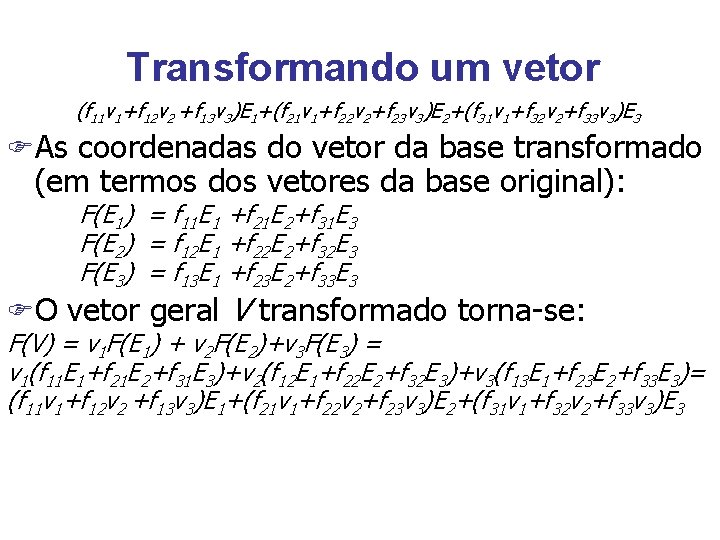 Transformando um vetor

$(f_{11}v_1+f_{12}v_2+f_{13}v_3)E_1+(f_{21}v_1+f_{22}v_2+f_{23}v_3)E_2+(f_{31}v_1+f_{32}v_2+f_{33}v_3)E_3$

As coordenadas do vetor da base transformado (em termos dos vetores da base original):

$F(E_1) = f_{11}E_1 + f_{21}E_2 + f_{31}E_3$
$F(E_2) = f_{12}E_1 + f_{22}E_2 + f_{32}E_3$
$F(E_3) = f_{13}E_1 + f_{23}E_2 + f_{33}E_3$

O vetor geral $V$ transformado torna-se:

$F(V) = v_1F(E_1) + v_2F(E_2)+v_3F(E_3) =$
$v_1(f_{11}E_1+f_{21}E_2+f_{31}E_3)+v_2(f_{12}E_1+f_{22}E_2+f_{32}E_3)+v_3(f_{13}E_1+f_{23}E_2+f_{33}E_3)=$
$(f_{11}v_1+f_{12}v_2+f_{13}v_3)E_1+(f_{21}v_1+f_{22}v_2+f_{23}v_3)E_2+(f_{31}v_1+f_{32}v_2+f_{33}v_3)E_3$